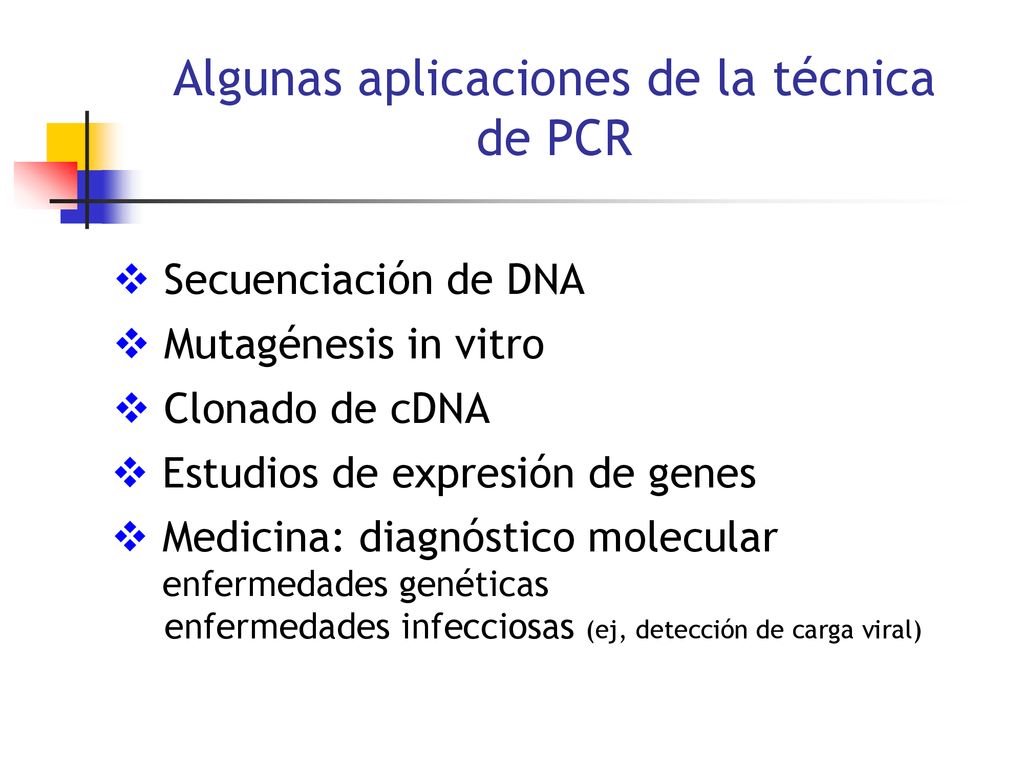 Algunas aplicaciones de la técnica de PCR

❖ Secuenciación de DNA
❖ Mutagénesis in vitro
❖ Clonado de cDNA
❖ Estudios de expresión de genes
❖ Medicina: diagnóstico molecular
enfermedades genéticas
enfermedades infecciosas (ej, detección de carga viral)